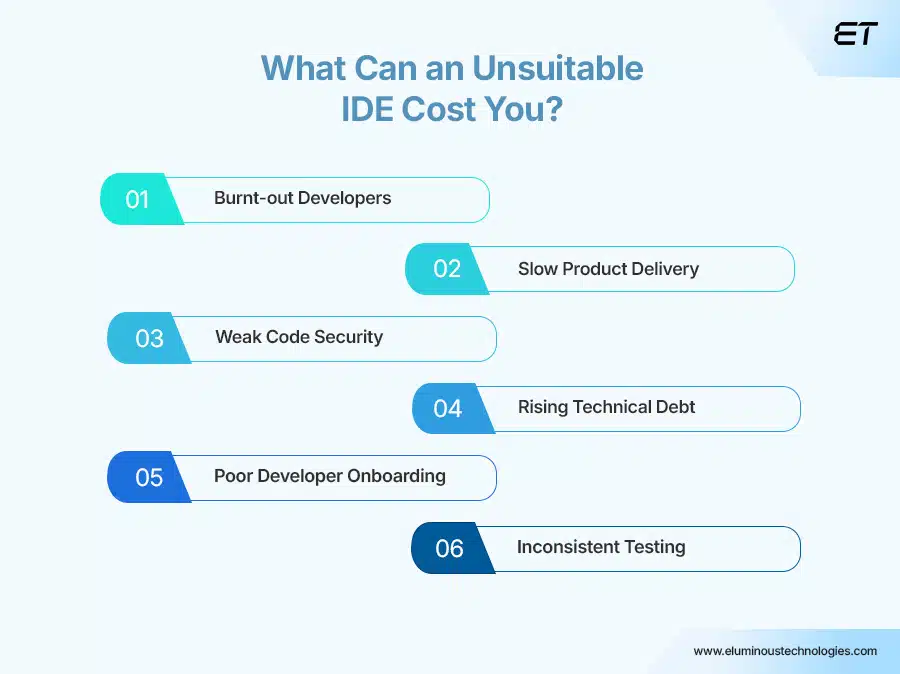 ET

What Can an Unsuitable IDE Cost You?

01 Burnt-out Developers

02 Slow Product Delivery

03 Weak Code Security

04 Rising Technical Debt

05 Poor Developer Onboarding

06 Inconsistent Testing

www.eluminoustechnologies.com